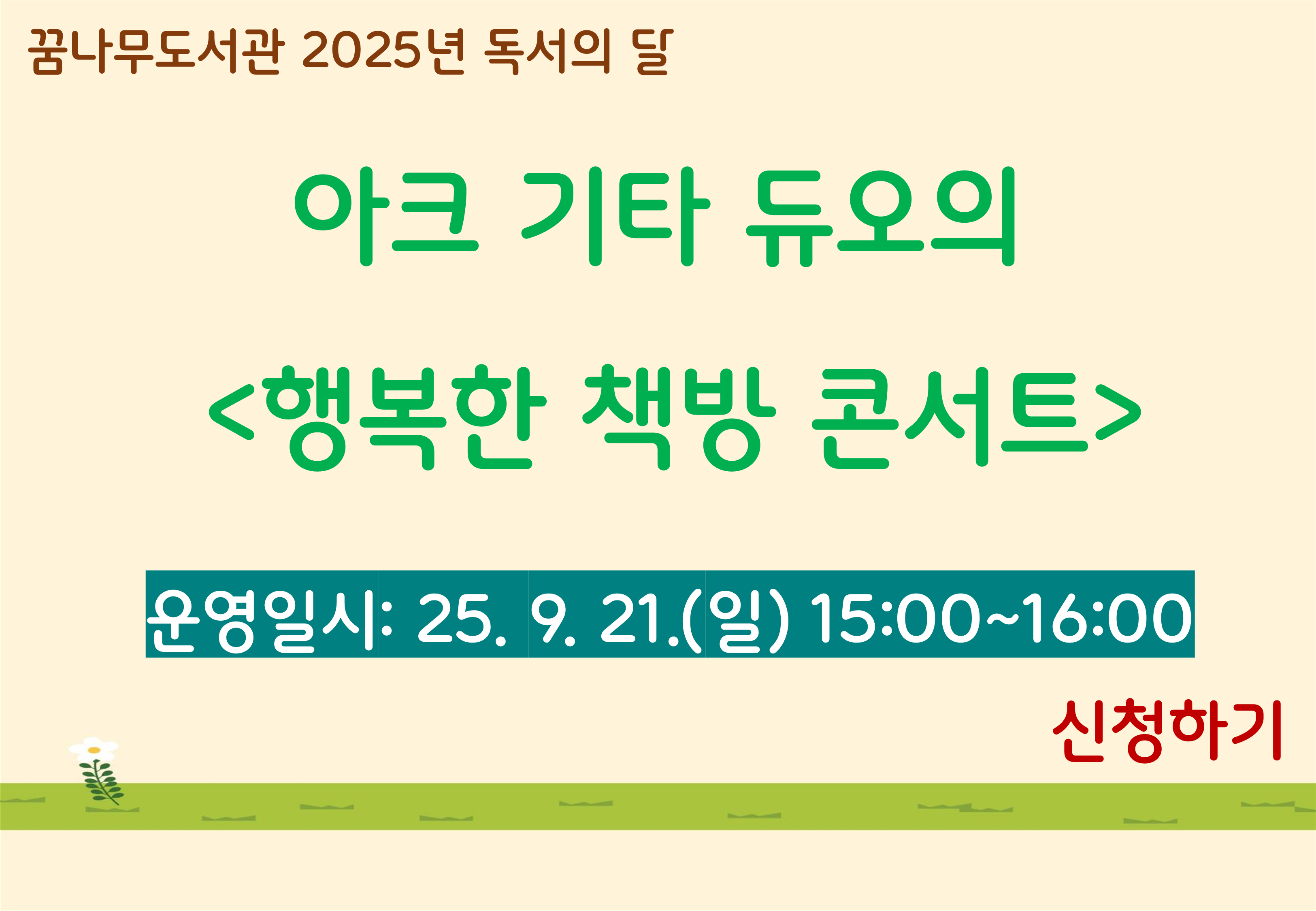 꿈나무도서관 2025년 독서의 달

아크 기타 듀오의

<행복한 책방 콘서트>

운영일시: 25. 9. 21.(일) 15:00~16:00

신청하기